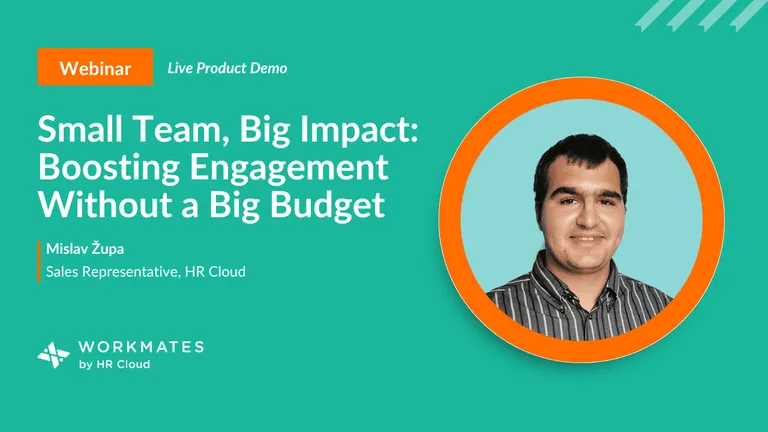 Webinar

Live Product Demo

Small Team, Big Impact: Boosting Engagement Without a Big Budget

Mislav Župa

Sales Representative, HR Cloud

WORKMATES
by HR Cloud